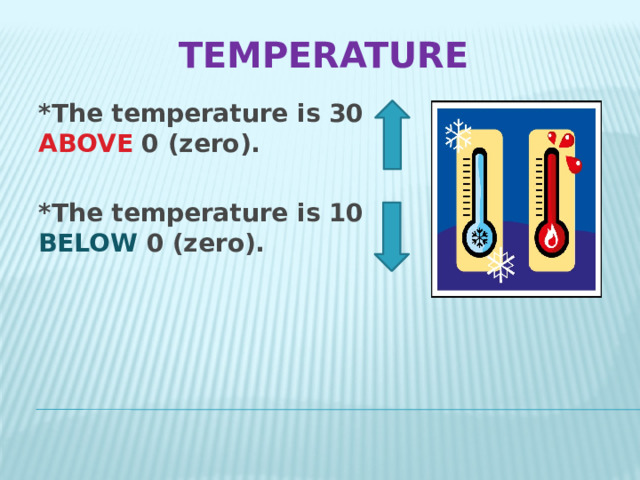 TEMPERATURE

*The temperature is 30 ABOVE 0 (zero).

*The temperature is 10 BELOW 0 (zero).